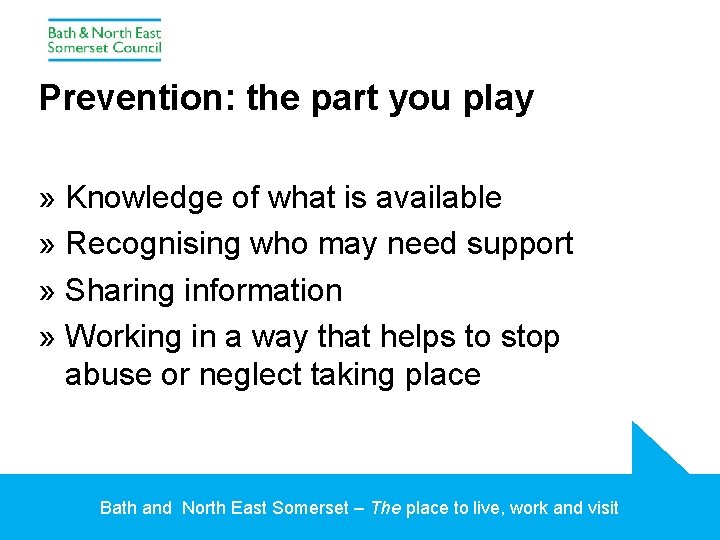 Bath & North East Somerset Council

Prevention: the part you play

» Knowledge of what is available
» Recognising who may need support
» Sharing information
» Working in a way that helps to stop abuse or neglect taking place

Bath and North East Somerset – The place to live, work and visit